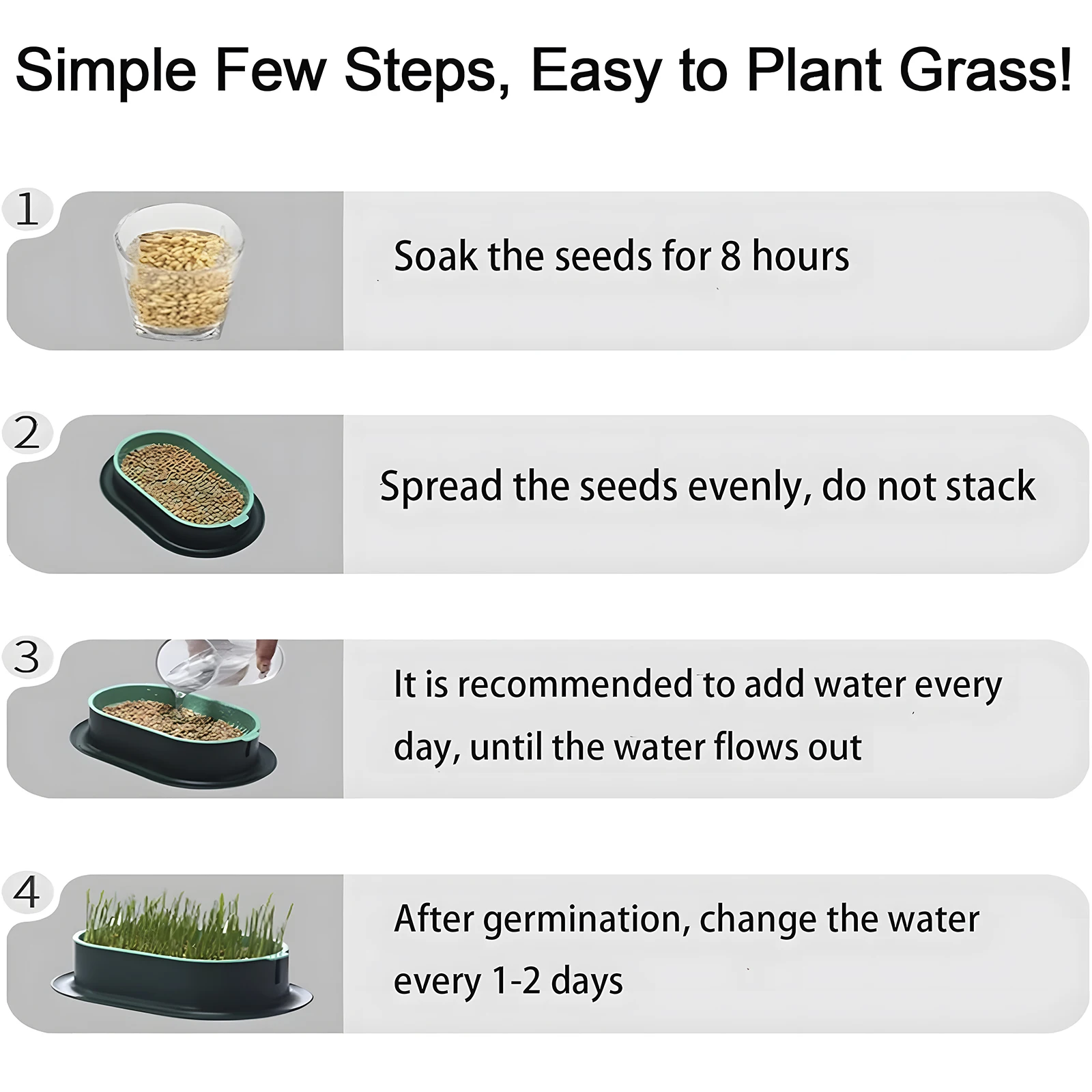 Simple Few Steps, Easy to Plant Grass!

1

Soak the seeds for 8 hours

2

Spread the seeds evenly, do not stack

3

It is recommended to add water every day, until the water flows out

4

After germination, change the water every 1-2 days